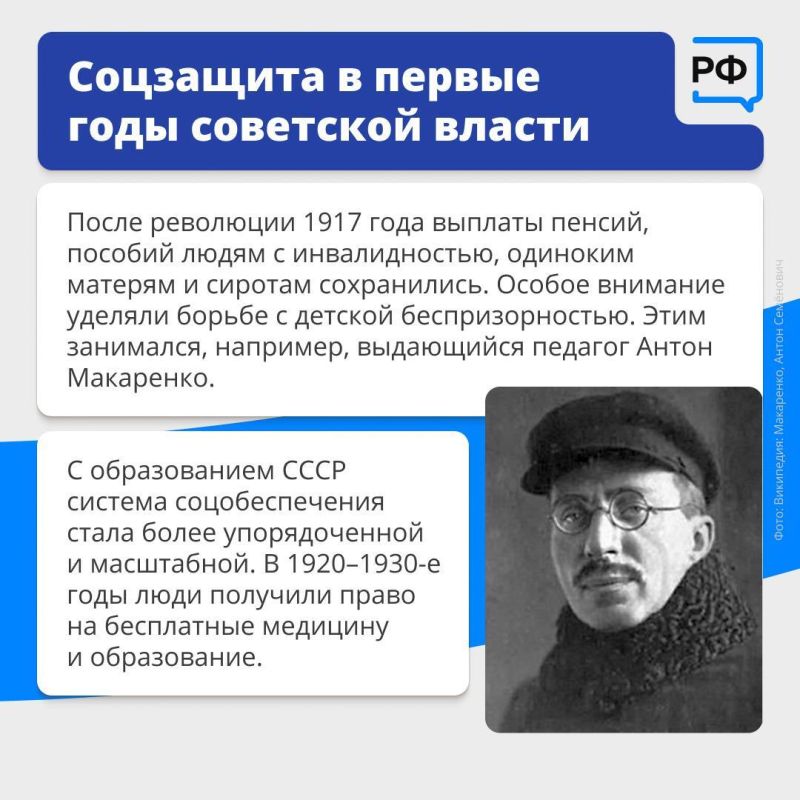 Соцзащита в первые годы советской власти

РФ

После революции 1917 года выплаты пенсий, пособий людям с инвалидностью, одиноким матерям и сиротам сохранились. Особое внимание уделяли борьбе с детской беспризорностью. Этим занимался, например, выдающийся педагог Антон Макаренко.

С образованием СССР система соцобеспечения стала более упорядоченной и масштабной. В 1920–1930-е годы люди получили право на бесплатные медицину и образование.

Фото: Википедия: Макаренко, Антон Семёнович